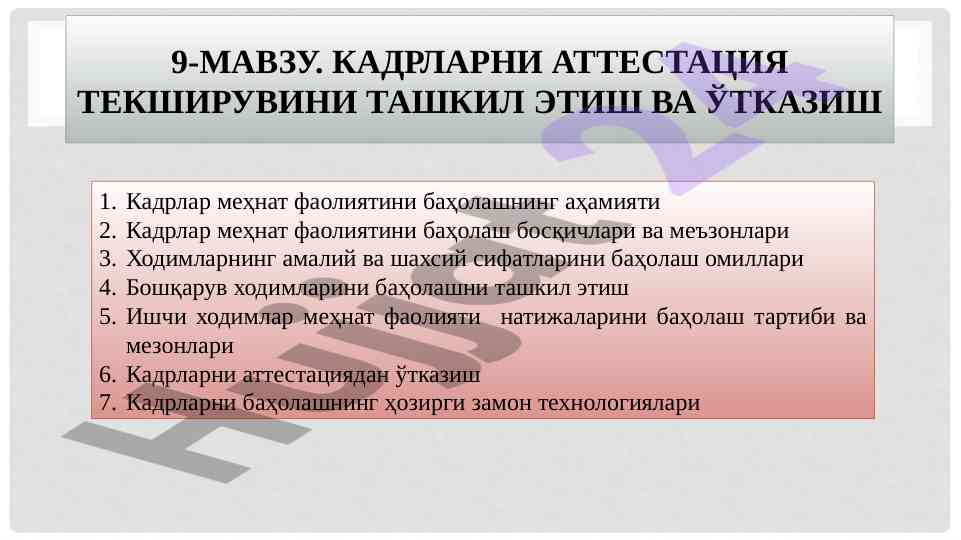 9-МАВЗУ. КАДРЛАРНИ АТТЕСТАЦИЯ ТЕКШИРУВИНИ ТАШКИЛ ЭТИШ ВА ЎТКАЗИШ

1. Кадрлар меҳнат фаолиятини баҳолашнинг аҳамияти
2. Кадрлар меҳнат фаолиятини баҳолаш босқичлари ва меъзонлари
3. Ходимларнинг амалий ва шахсий сифатларини баҳолаш омиллари
4. Бошқарув ходимларини баҳолашни ташкил этиш
5. Ишчи ходимлар меҳнат фаолияти натижаларини баҳолаш тартиби ва мезонлари
6. Кадрларни аттестациядан ўтказиш
7. Кадрларни баҳолашнинг ҳозирги замон технологиялари

Hujjat 24